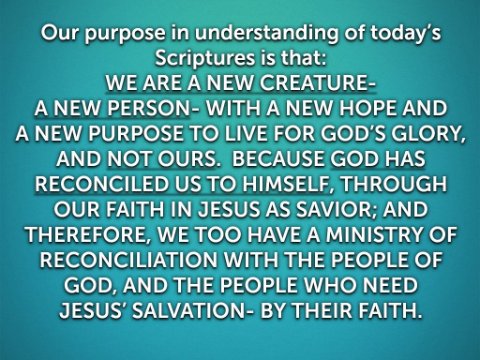 Our purpose in understanding of today's Scriptures is that:
WE ARE A NEW CREATURE- A NEW PERSON- WITH A NEW HOPE AND A NEW PURPOSE TO LIVE FOR GOD'S GLORY, AND NOT OURS. BECAUSE GOD HAS RECONCILED US TO HIMSELF, THROUGH OUR FAITH IN JESUS AS SAVIOR; AND THEREFORE, WE TOO HAVE A MINISTRY OF RECONCILIATION WITH THE PEOPLE OF GOD, AND THE PEOPLE WHO NEED JESUS' SALVATION- BY THEIR FAITH.